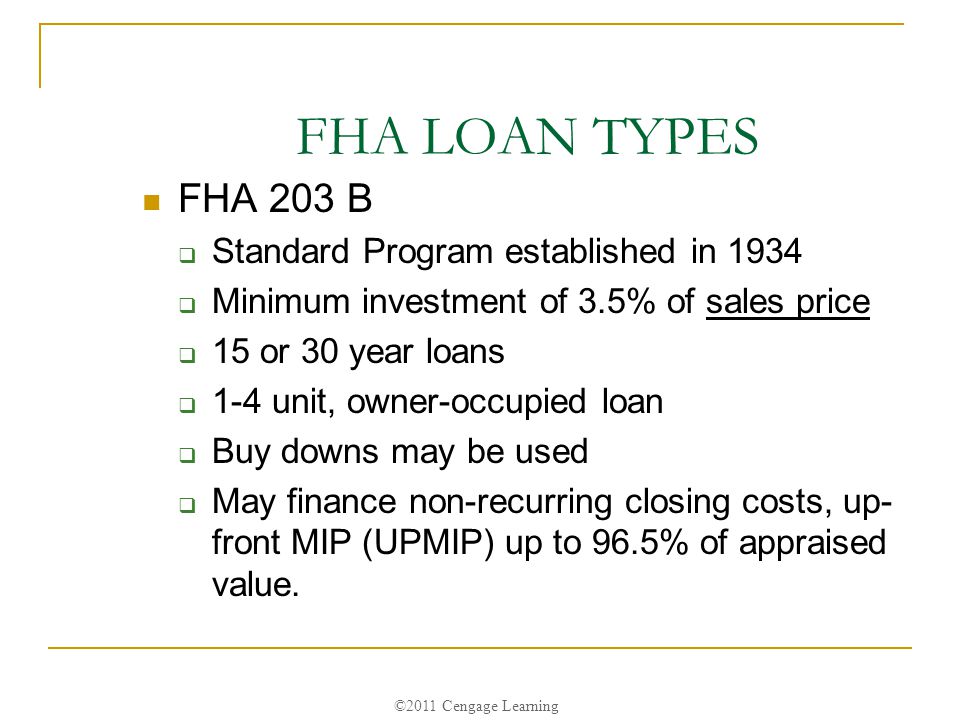 FHA LOAN TYPES

FHA 203 B

Standard Program established in 1934

Minimum investment of 3.5% of sales price

15 or 30 year loans

1-4 unit, owner-occupied loan

Buy downs may be used

May finance non-recurring closing costs, up-front MIP (UPMIP) up to 96.5% of appraised value.

©2011 Cengage Learning